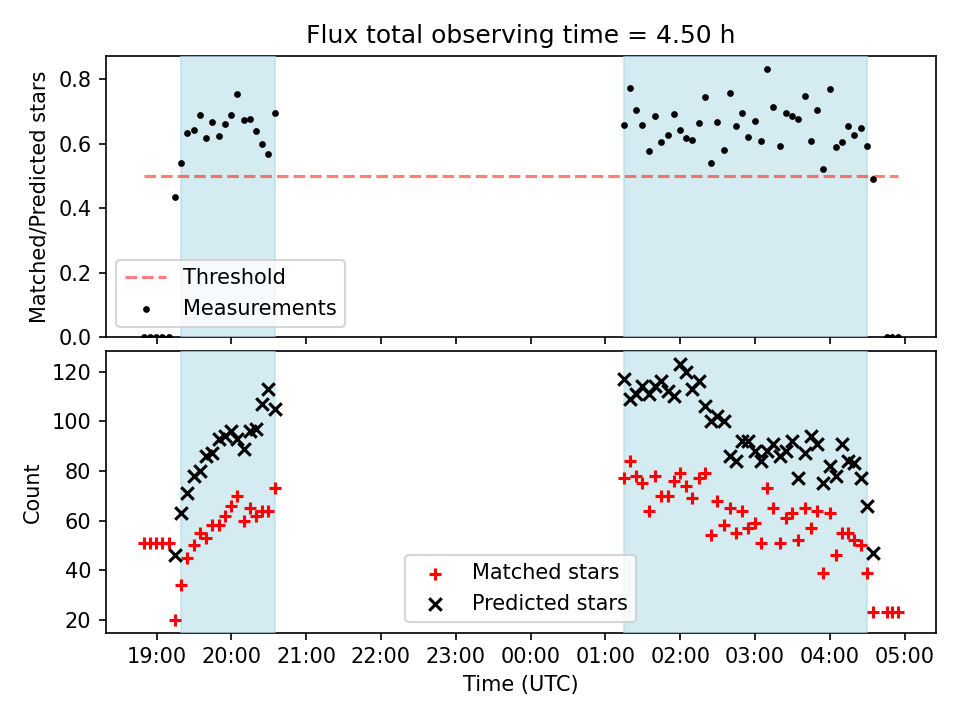 Flux total observing time = 4.50 h

Matched/Predicted stars

0.8
0.6
0.4
0.2
0.0

Threshold
Measurements

Count

120
100
80
60
40
20

Matched stars
Predicted stars

19:00 20:00 21:00 22:00 23:00 00:00 01:00 02:00 03:00 04:00 05:00

Time (UTC)